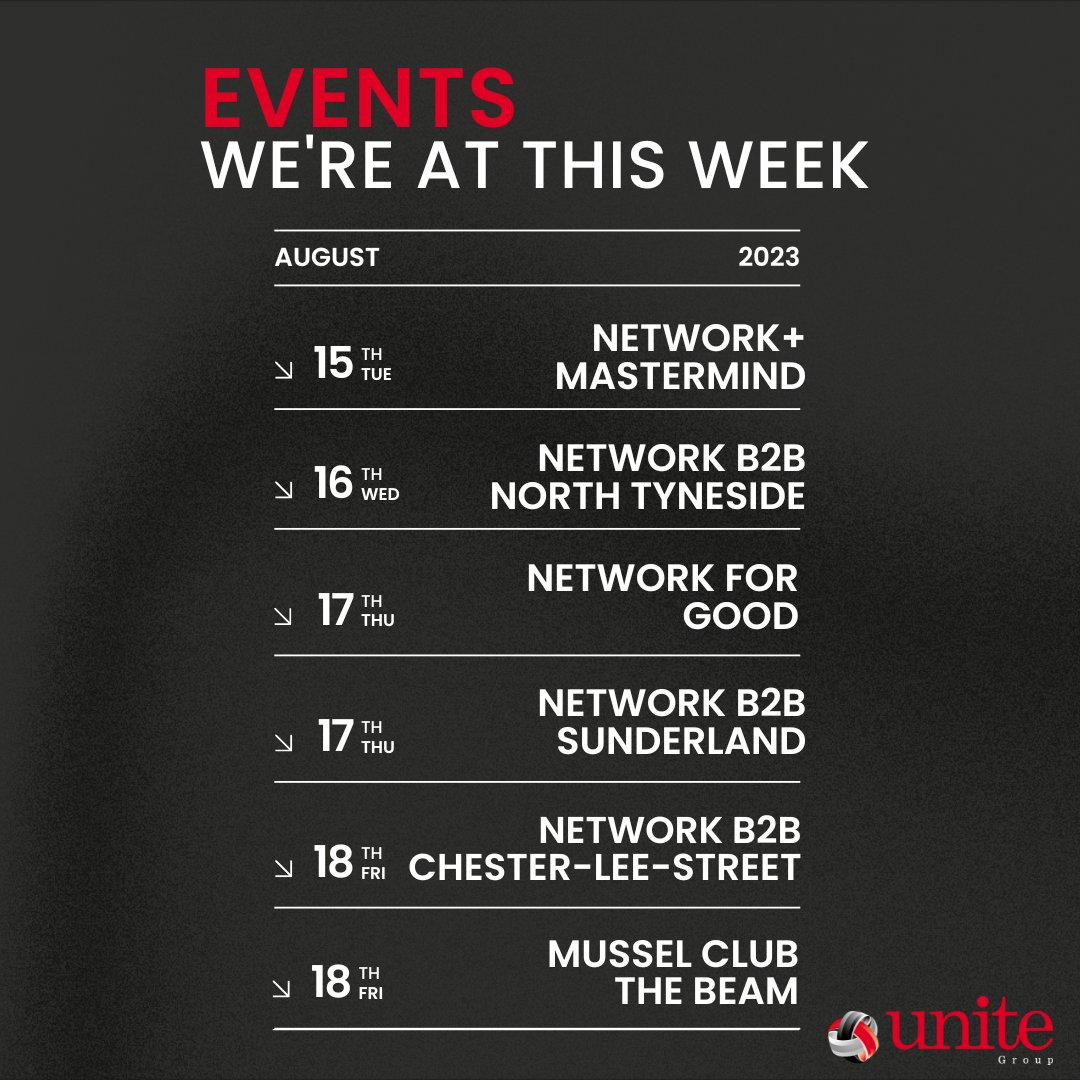 EVENTS
WE'RE AT THIS WEEK

AUGUST 2023

↘ 15 TH TUE NETWORK+ MASTERMIND

↘ 16 TH WED NETWORK B2B NORTH TYNESIDE

↘ 17 TH THU NETWORK FOR GOOD

↘ 17 TH THU NETWORK B2B SUNDERLAND

↘ 18 TH FRI NETWORK B2B CHESTER-LEE-STREET

↘ 18 TH FRI MUSSEL CLUB THE BEAM

unite
Group